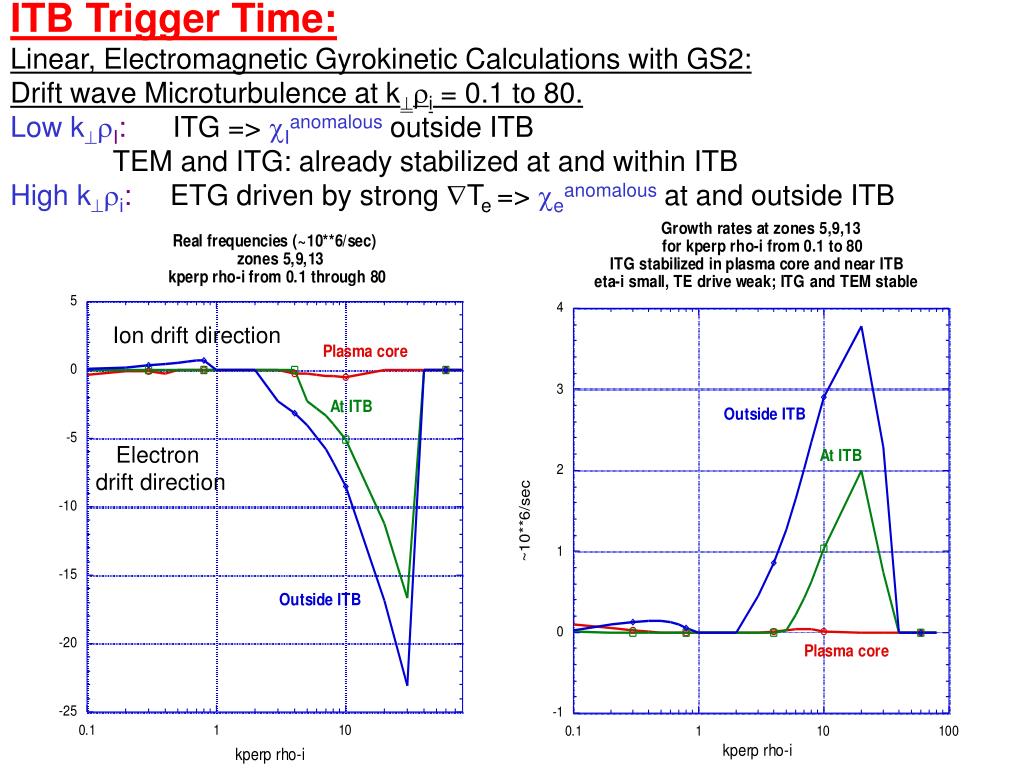 ITB Trigger Time:

Linear, Electromagnetic Gyrokinetic Calculations with GS2:

Drift wave Microturbulence at $k_\perp\rho_i$ = 0.1 to 80.

Low $k_\perp\rho_I$: ITG => $\chi_I^{anomalous}$ outside ITB

TEM and ITG: already stabilized at and within ITB

High $k_\perp\rho_i$: ETG driven by strong $\nabla T_e$ => $\chi_e^{anomalous}$ at and outside ITB

Real frequencies (~10**6/sec)
zones 5,9,13
kperp rho-i from 0.1 through 80

5
0
-5
-10
-15
-20
-25

Ion drift direction

Plasma core

At ITB

Electron drift direction

Outside ITB

0.1
1
10

kperp rho-i

Growth rates at zones 5,9,13
for kperp rho-i from 0.1 to 80
ITG stabilized in plasma core and near ITB
eta-i small, TE drive weak; ITG and TEM stable

4
3
2
1
0
-1

~10**6/sec

Outside ITB

At ITB

Plasma core

0.1
1
10
100

kperp rho-i